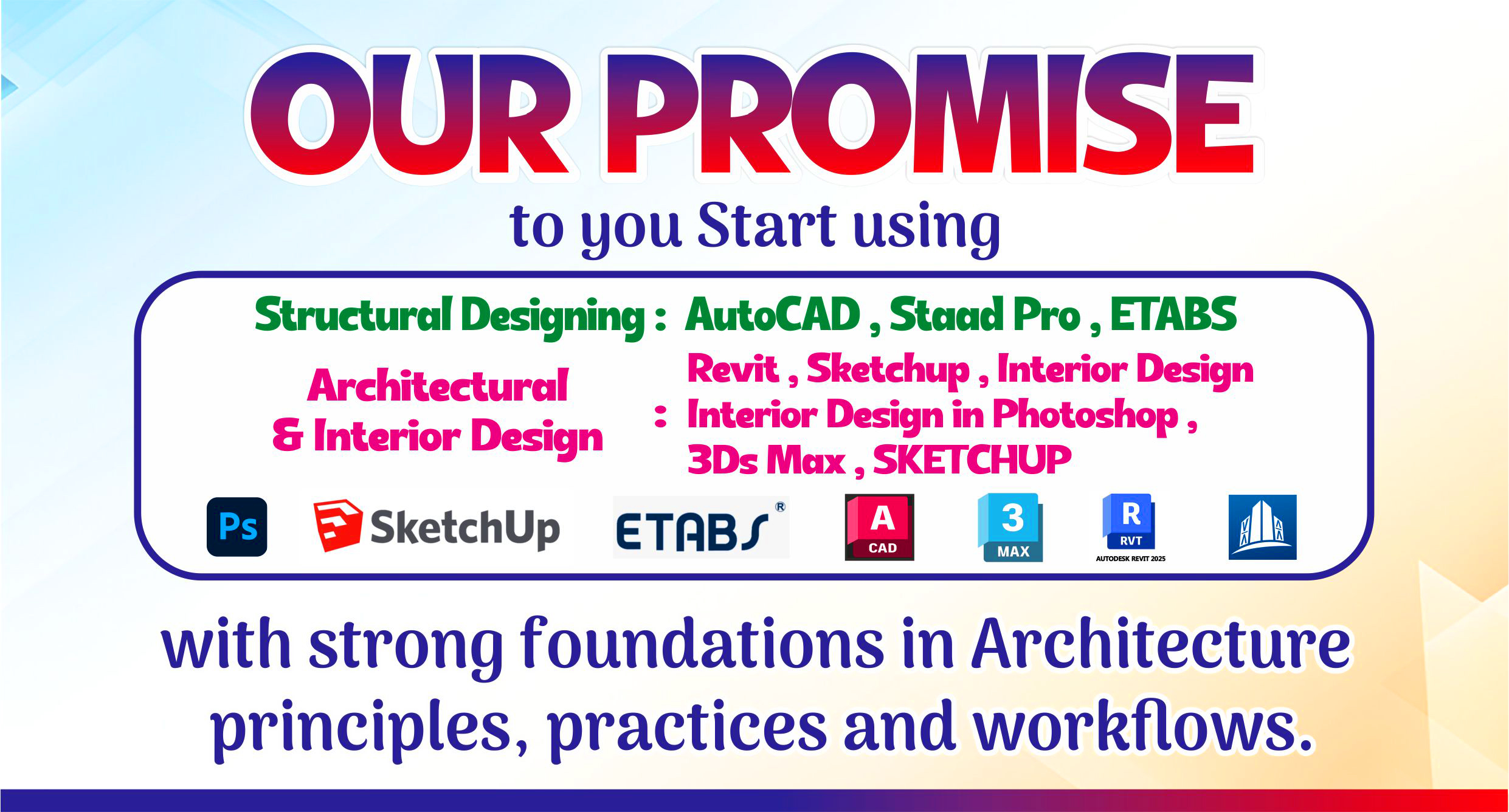 OUR PROMISE

to you Start using

Structural Designing : AutoCAD , Staad Pro , ETABS

Architectural & Interior Design : Revit , Sketchup , Interior Design
Interior Design in Photoshop ,
3Ds Max , SKETCHUP

Ps SketchUp ETABS® A CAD 3 MAX R RVT AUTODESK REVIT 2025

with strong foundations in Architecture principles, practices and workflows.